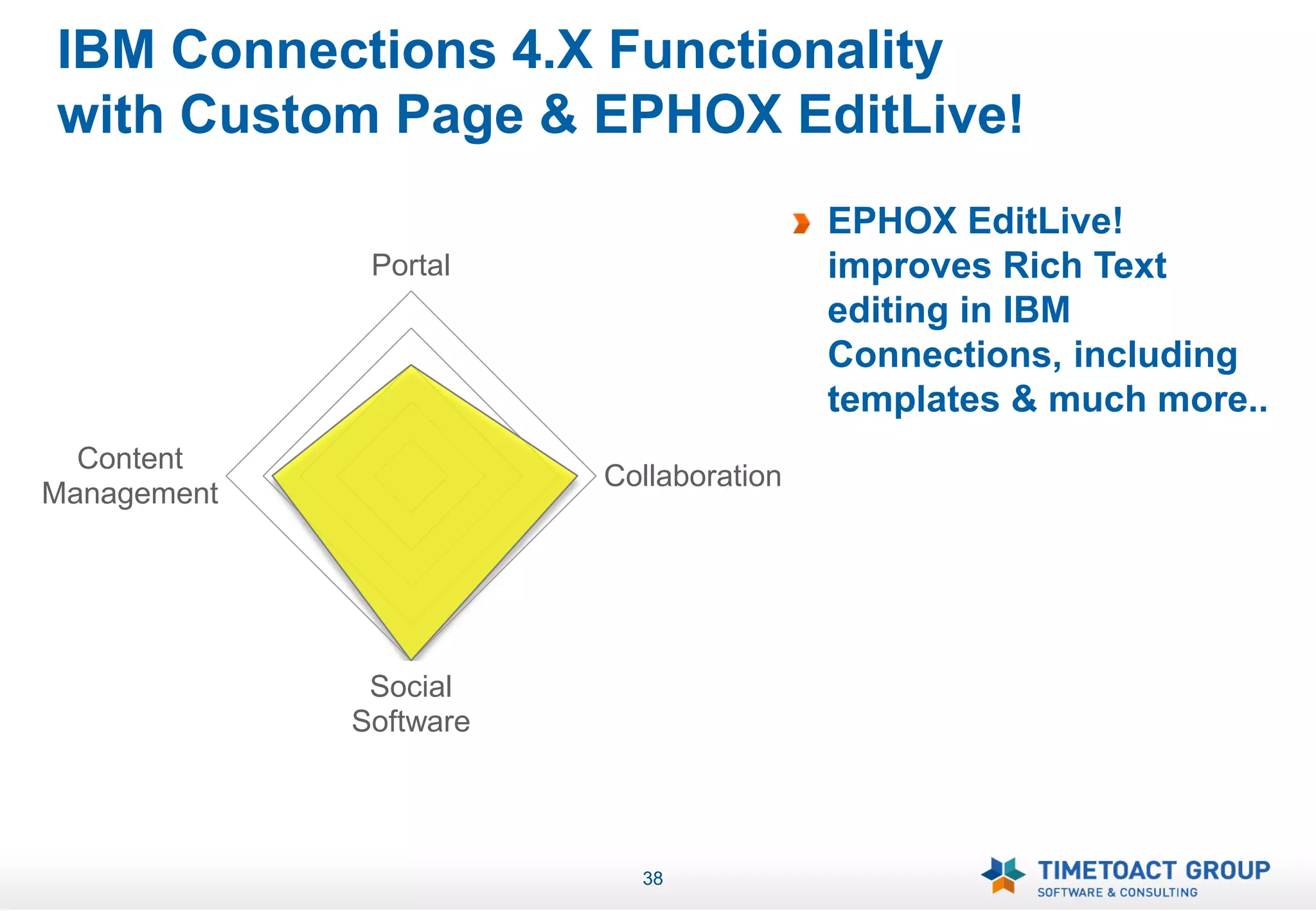 IBM Connections 4.X Functionality with Custom Page & EPHOX EditLive!

Portal

Content Management

Collaboration

Social Software

EPHOX EditLive! improves Rich Text editing in IBM Connections, including templates & much more..

38

TIMETOACT GROUP
SOFTWARE & CONSULTING